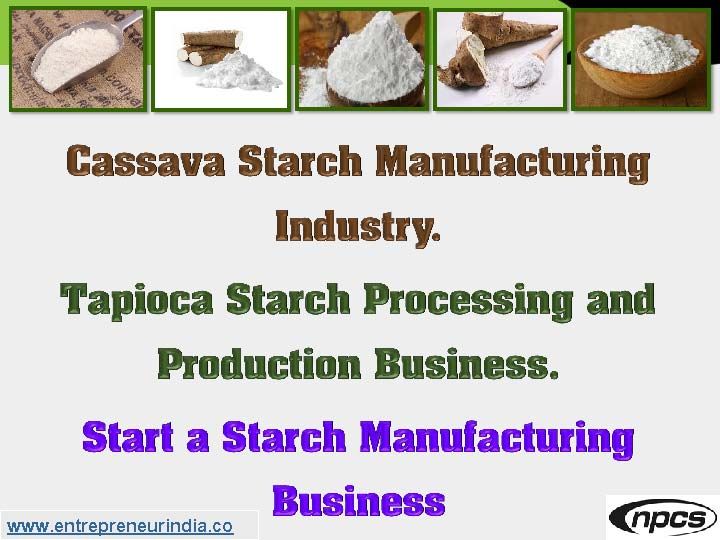 Cassava Starch Manufacturing Industry.

Tapioca Starch Processing and Production Business.

Start a Starch Manufacturing Business

www.entrepreneurindia.co

npcs